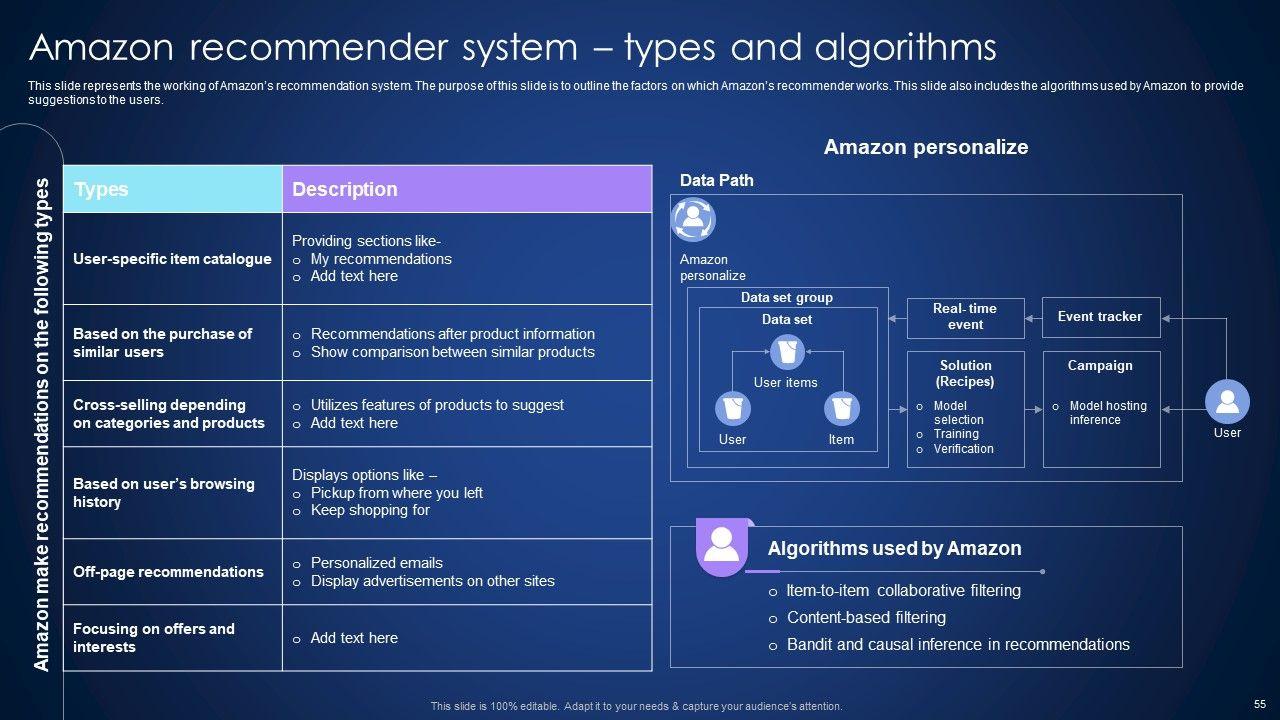 Amazon recommender system – types and algorithms

This slide represents the working of Amazon's recommendation system. The purpose of this slide is to outline the factors on which Amazon's recommender works. This slide also includes the algorithms used by Amazon to provide suggestions to the users.

Amazon make recommendations on the following types

| Types | Description |
|---|---|
| User-specific item catalogue | Providing sections like- o My recommendations o Add text here |
| Based on the purchase of similar users | o Recommendations after product information o Show comparison between similar products |
| Cross-selling depending on categories and products | o Utilizes features of products to suggest o Add text here |
| Based on user's browsing history | Displays options like – o Pickup from where you left o Keep shopping for |
| Off-page recommendations | o Personalized emails o Display advertisements on other sites |
| Focusing on offers and interests | o Add text here |

Amazon personalize

Data Path

Amazon personalize

Data set group

Data set

User items

User

Item

Real- time event

Event tracker

Solution (Recipes)

o Model selection
o Training
o Verification

Campaign

o Model hosting inference

User

Algorithms used by Amazon

o Item-to-item collaborative filtering
o Content-based filtering
o Bandit and causal inference in recommendations

This slide is 100% editable. Adapt it to your needs & capture your audience's attention.

55